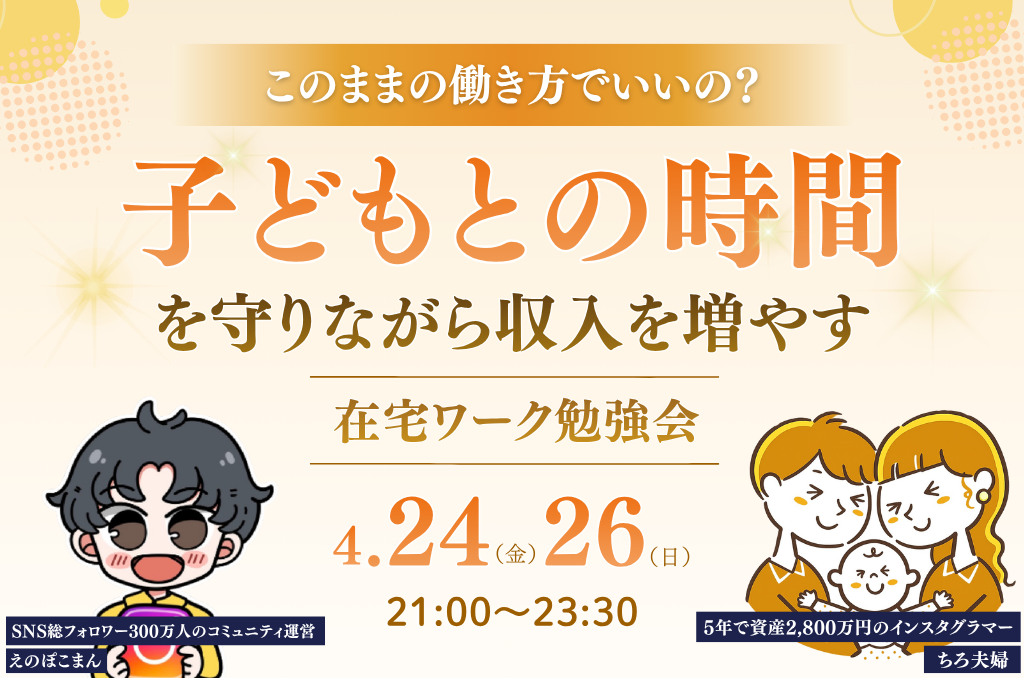 このままの働き方でいいの?

子どもとの時間

を守りながら収入を増やす

在宅ワーク勉強会

4.24(金)26(日)

21:00〜23:30

SNS総フォロワー300万人のコミュニティ運営

えのぽこまん

5年で資産2,800万円のインスタグラマー

ちろ夫婦